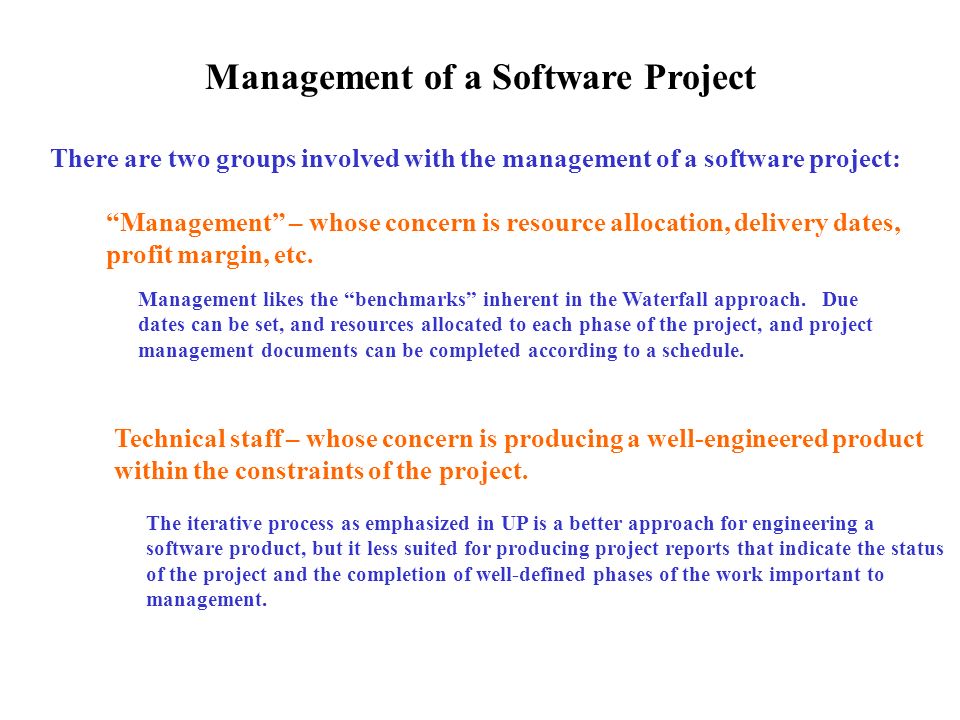 Management of a Software Project

There are two groups involved with the management of a software project:

“Management” – whose concern is resource allocation, delivery dates, profit margin, etc.

Management likes the “benchmarks” inherent in the Waterfall approach. Due dates can be set, and resources allocated to each phase of the project, and project management documents can be completed according to a schedule.

Technical staff – whose concern is producing a well-engineered product within the constraints of the project.

The iterative process as emphasized in UP is a better approach for engineering a software product, but it less suited for producing project reports that indicate the status of the project and the completion of well-defined phases of the work important to management.